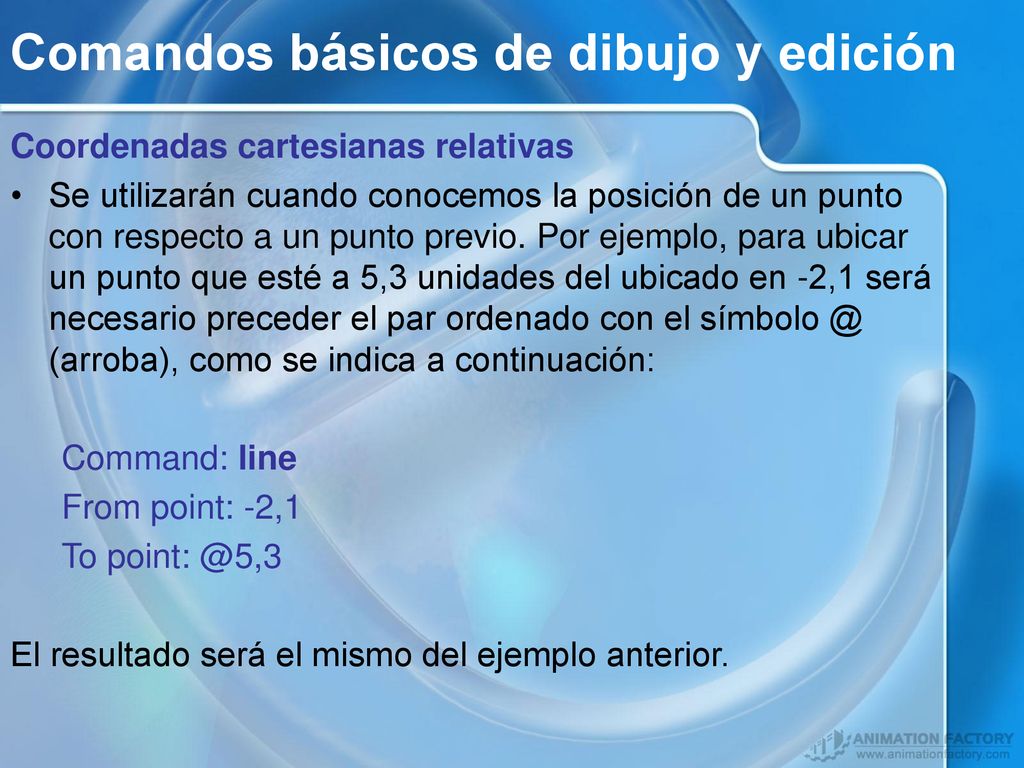 Comandos básicos de dibujo y edición

Coordenadas cartesianas relativas

• Se utilizarán cuando conocemos la posición de un punto con respecto a un punto previo. Por ejemplo, para ubicar un punto que esté a 5,3 unidades del ubicado en -2,1 será necesario preceder el par ordenado con el símbolo @ (arroba), como se indica a continuación:

Command: line
From point: -2,1
To point: @5,3

El resultado será el mismo del ejemplo anterior.

ANIMATION FACTORY
www.animationfactory.com